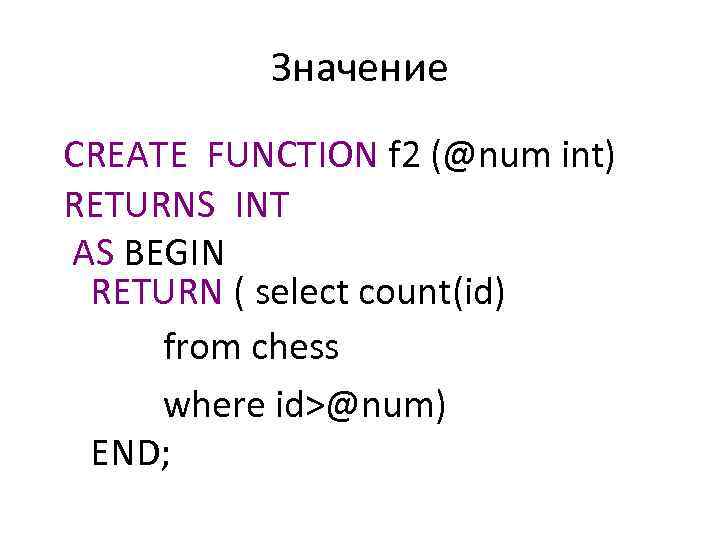 Значение

CREATE FUNCTION f2 (@num int)
RETURNS INT
AS BEGIN
RETURN ( select count(id)
from chess
where id>@num)
END;